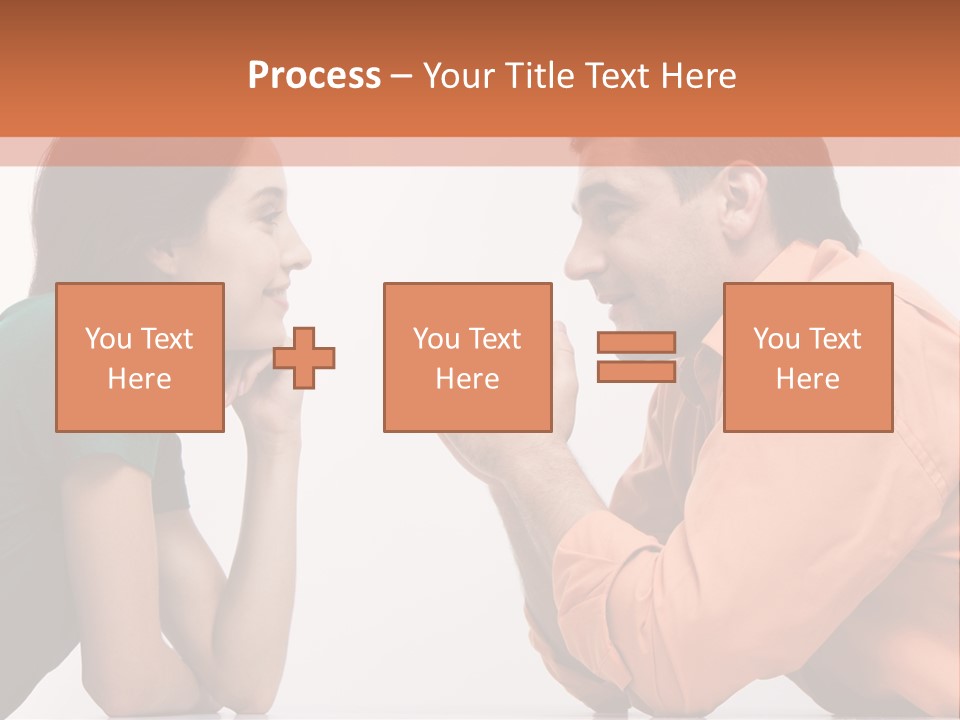 Process – Your Title Text Here

You Text Here

You Text Here

You Text Here